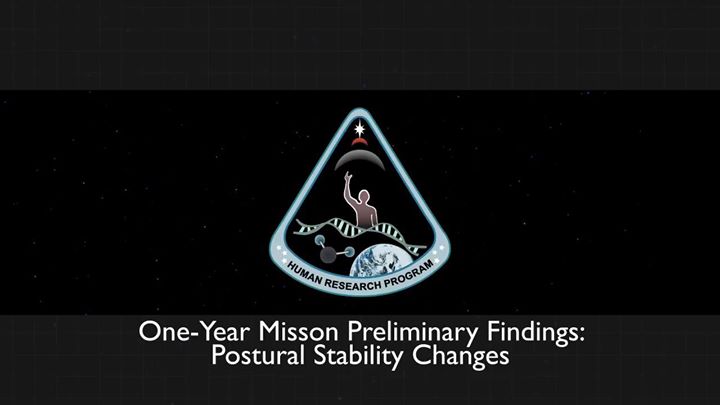 HUMAN RESEARCH PROGRAM

One-Year Misson Preliminary Findings:
Postural Stability Changes